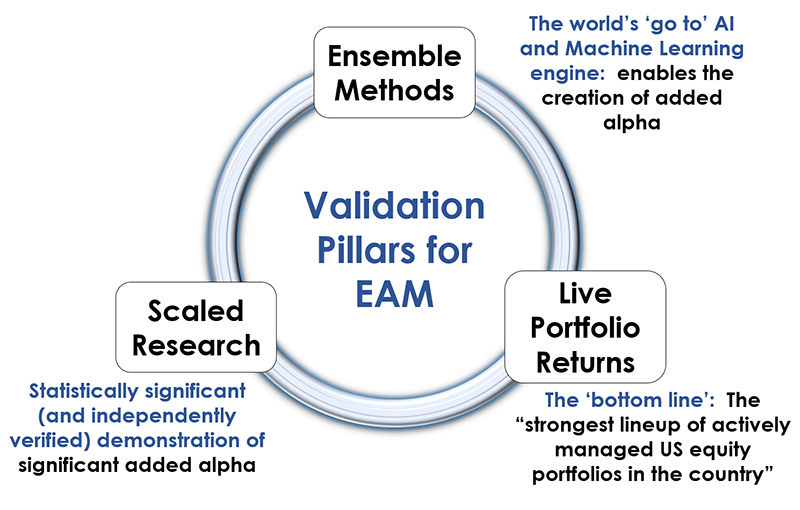 Ensemble Methods

The world's 'go to' AI and Machine Learning engine: enables the creation of added alpha

Validation Pillars for EAM

Scaled Research

Statistically significant (and independently verified) demonstration of significant added alpha

Live Portfolio Returns

The 'bottom line': The "strongest lineup of actively managed US equity portfolios in the country"